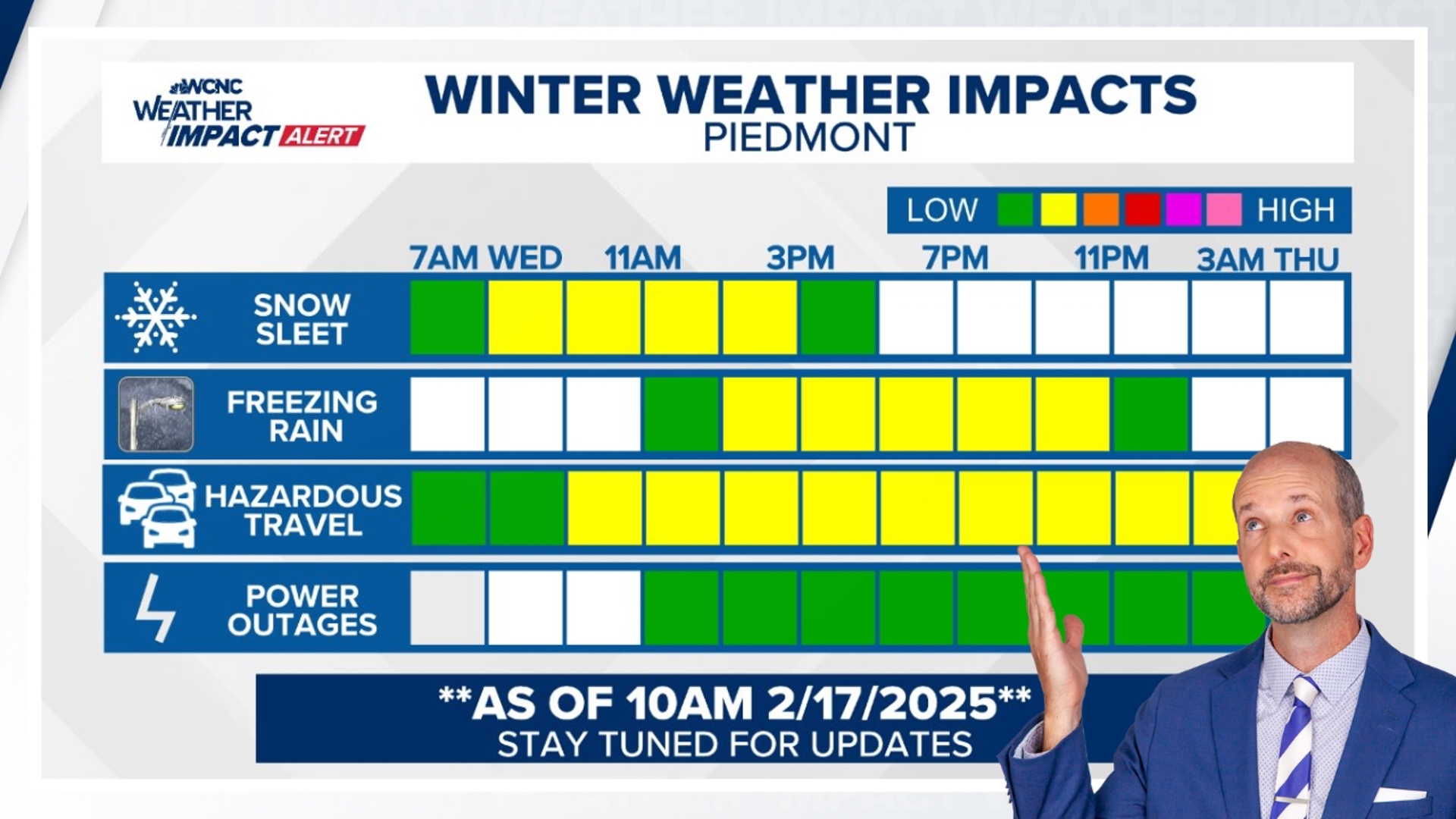 WCNC WEATHER IMPACT ALERT

WINTER WEATHER IMPACTS
PIEDMONT

LOW HIGH

7AM WED 11AM 3PM 7PM 11PM 3AM THU

SNOW SLEET

FREEZING RAIN

HAZARDOUS TRAVEL

POWER OUTAGES

**AS OF 10AM 2/17/2025**
STAY TUNED FOR UPDATES